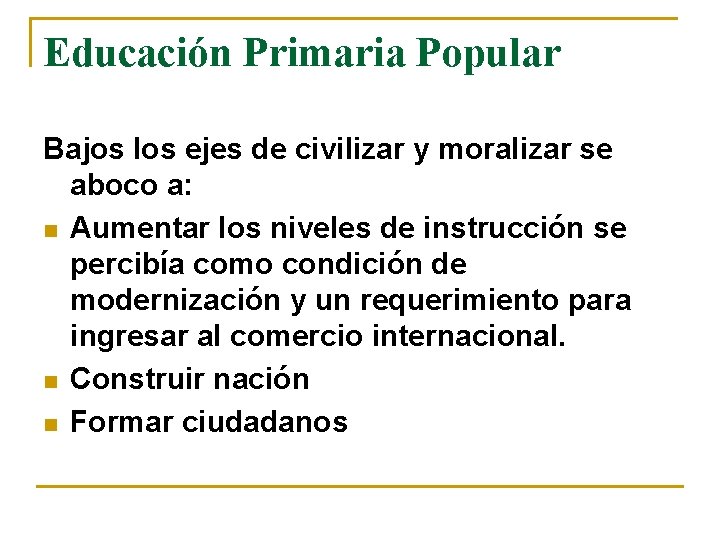 Educación Primaria Popular

Bajos los ejes de civilizar y moralizar se aboco a:

- Aumentar los niveles de instrucción se percibía como condición de modernización y un requerimiento para ingresar al comercio internacional.
- Construir nación
- Formar ciudadanos